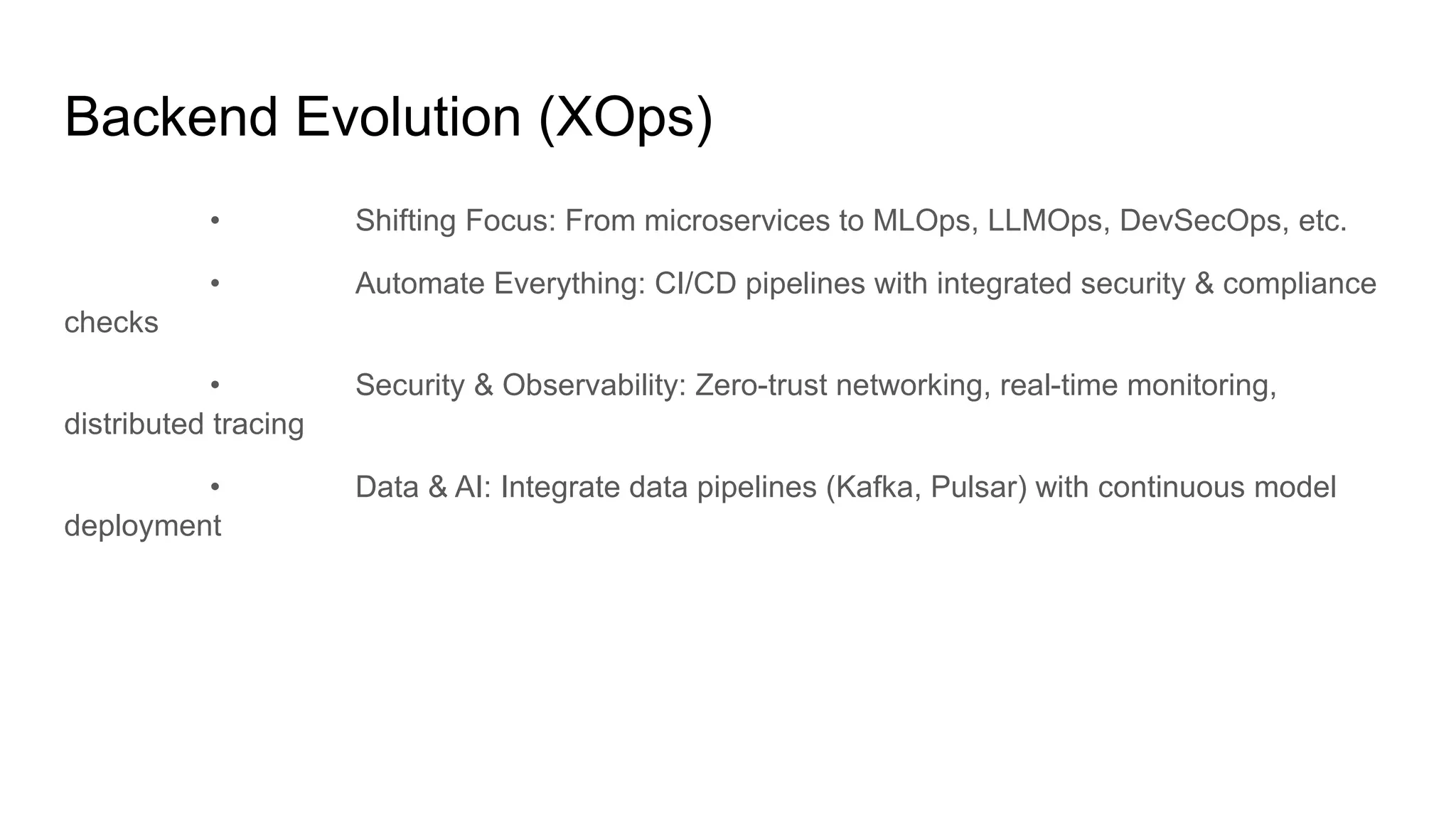 Backend Evolution (XOps)

• Shifting Focus: From microservices to MLOps, LLMOps, DevSecOps, etc.

• Automate Everything: CI/CD pipelines with integrated security & compliance checks

• Security & Observability: Zero-trust networking, real-time monitoring, distributed tracing

• Data & AI: Integrate data pipelines (Kafka, Pulsar) with continuous model deployment